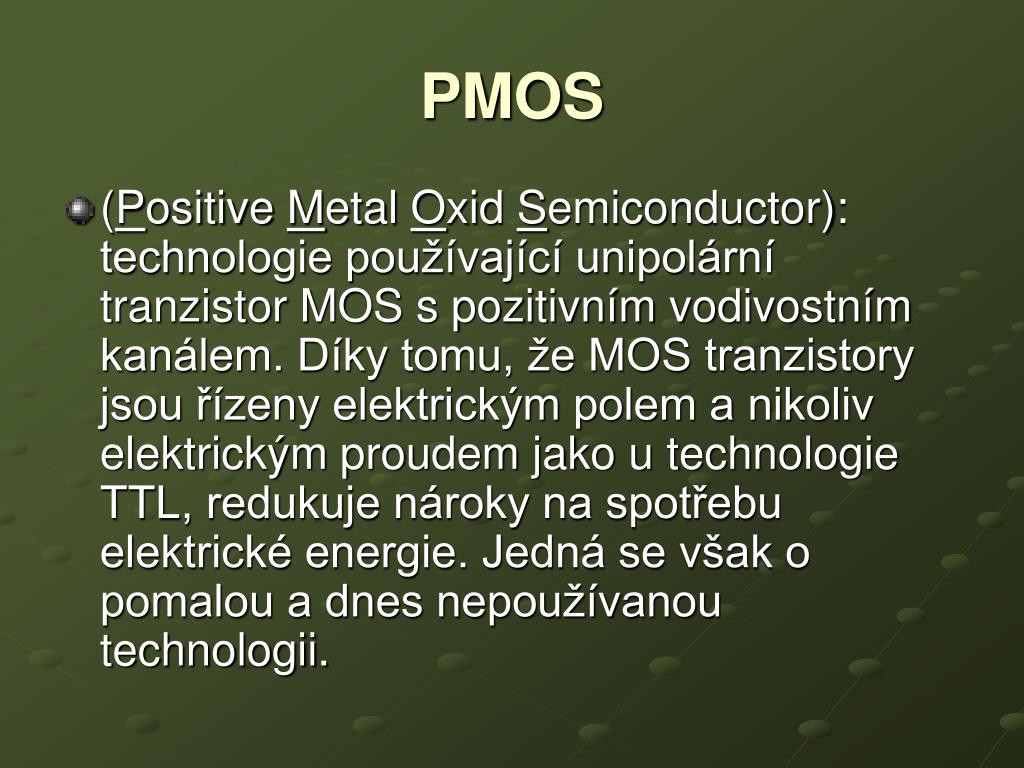 PMOS

(Positive Metal Oxid Semiconductor): technologie používající unipolární tranzistor MOS s pozitivním vodivostním kanálem. Díky tomu, že MOS tranzistory jsou řízeny elektrickým polem a nikoliv elektrickým proudem jako u technologie TTL, redukuje nároky na spotřebu elektrické energie. Jedná se však o pomalou a dnes nepoužívanou technologii.